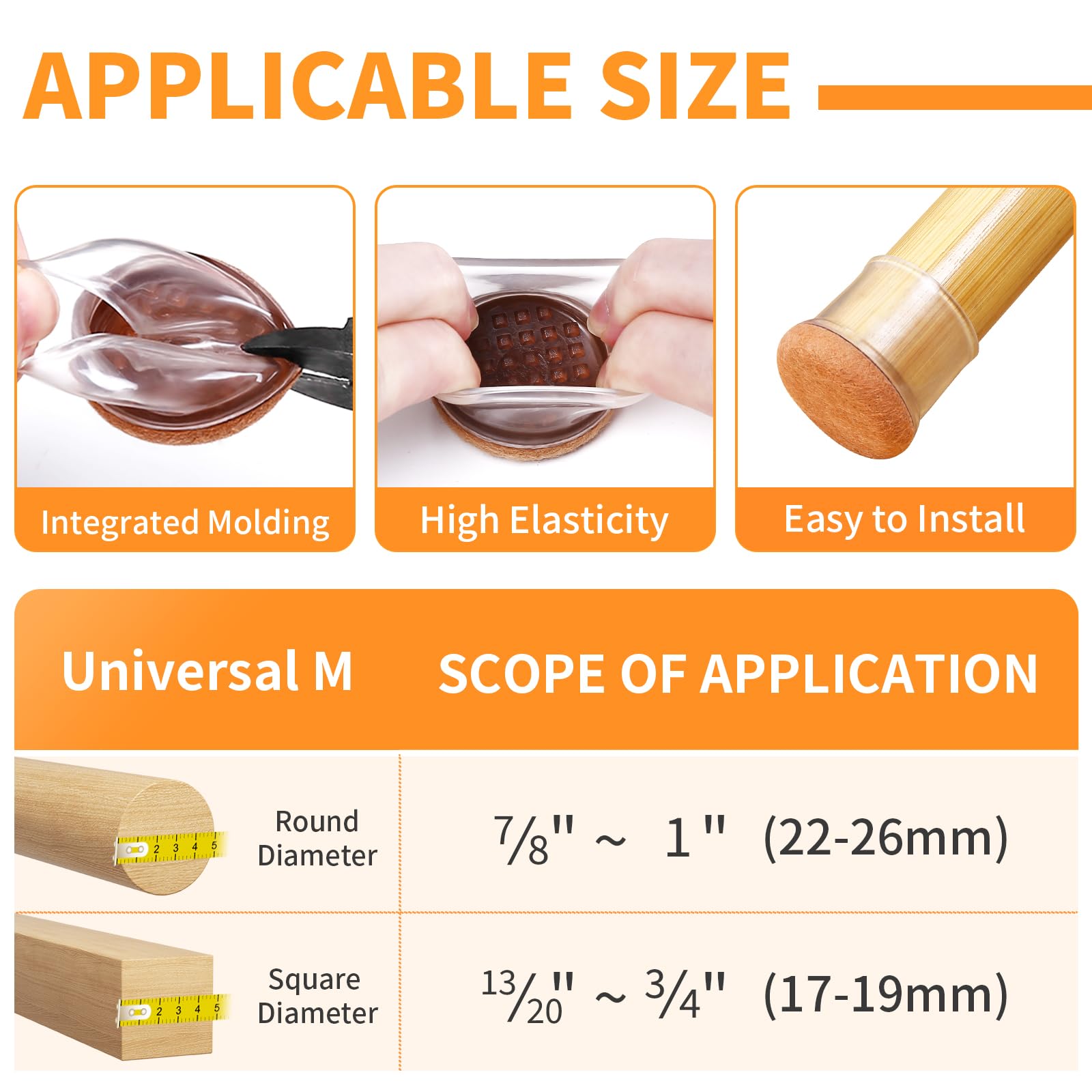 APPLICABLE SIZE

Integrated Molding

High Elasticity

Easy to Install

| Universal M | SCOPE OF APPLICATION |
|---|---|
| 2 3 4 5 Round Diameter | $\frac{7}{8}$" ~ 1" (22-26mm) |
| 2 3 4 5 Square Diameter | $\frac{13}{20}$" ~ $\frac{3}{4}$" (17-19mm) |